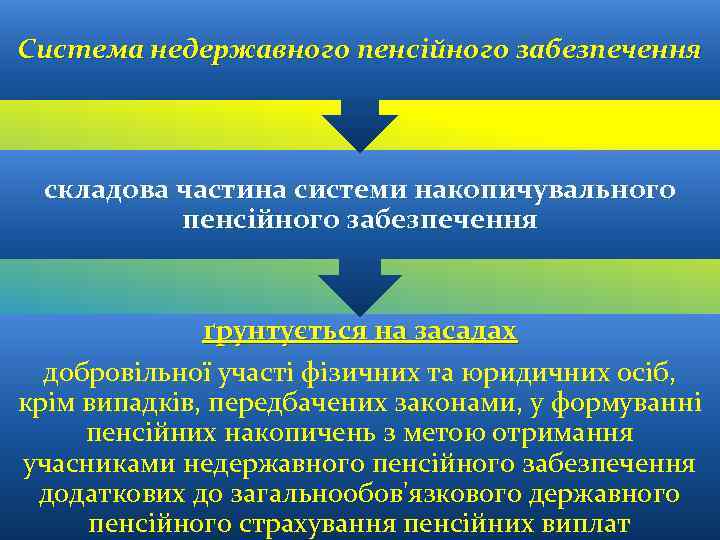 Система недержавного пенсійного забезпечення

складова частина системи накопичувального пенсійного забезпечення

ґрунтується на засадах

добровільної участі фізичних та юридичних осіб, крім випадків, передбачених законами, у формуванні пенсійних накопичень з метою отримання учасниками недержавного пенсійного забезпечення додаткових до загальнообов'язкового державного пенсійного страхування пенсійних виплат